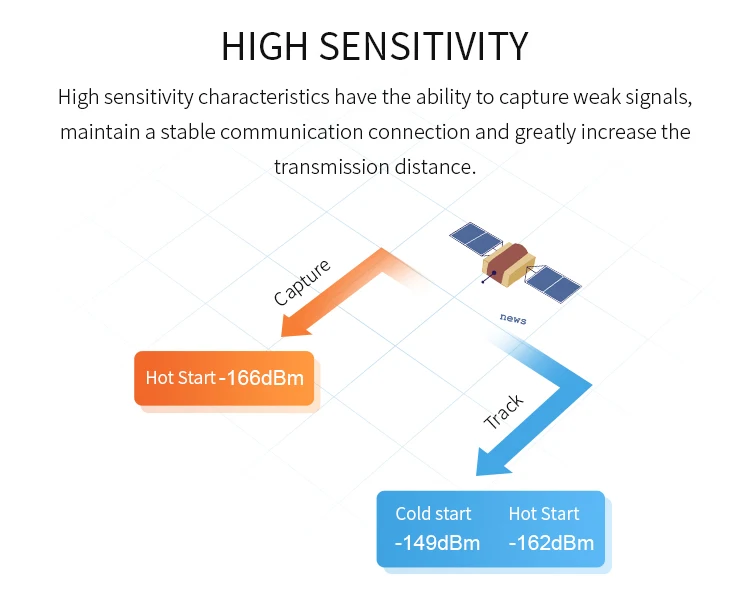 HIGH SENSITIVITY

High sensitivity characteristics have the ability to capture weak signals, maintain a stable communication connection and greatly increase the transmission distance.

Capture

news

Hot Start -166dBm

Track

Cold start -149dBm

Hot Start -162dBm